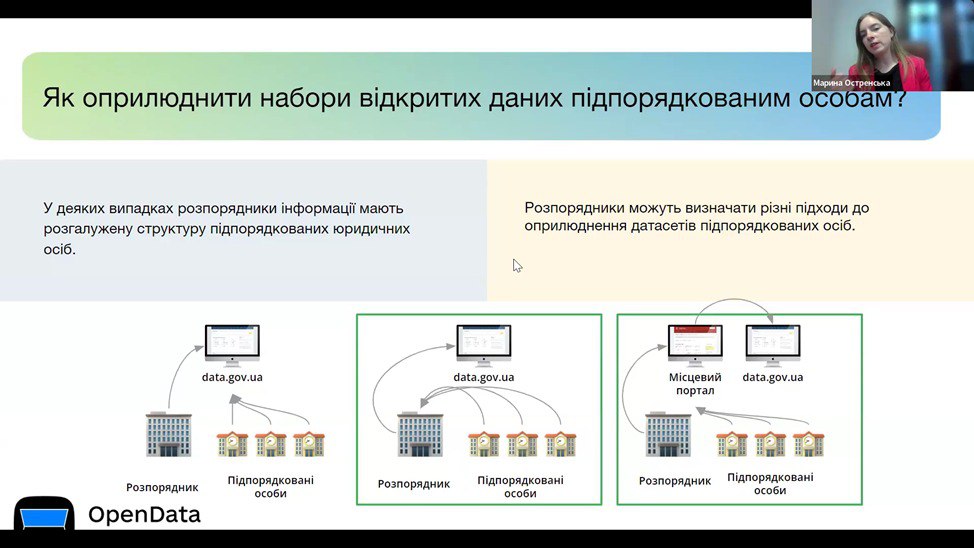 Марина Остренська

Як оприлюднити набори відкритих даних підпорядкованим особам?

У деяких випадках розпорядники інформації мають розгалужену структуру підпорядкованих юридичних осіб.

Розпорядники можуть визначати різні підходи до оприлюднення датасетів підпорядкованих осіб.

data.gov.ua

Розпорядник

Підпорядковані особи

data.gov.ua

Розпорядник

Підпорядковані особи

Місцевий портал

data.gov.ua

Розпорядник

Підпорядковані особи

OpenData